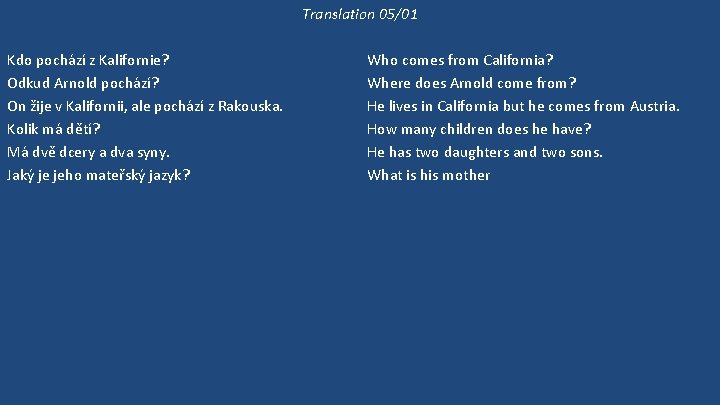 Translation 05/01

Kdo pochází z Kalifornie?
Odkud Arnold pochází?
On žije v Kalifornii, ale pochází z Rakouska.
Kolik má dětí?
Má dvě dcery a dva syny.
Jaký je jeho mateřský jazyk?

Who comes from California?
Where does Arnold come from?
He lives in California but he comes from Austria.
How many children does he have?
He has two daughters and two sons.
What is his mother